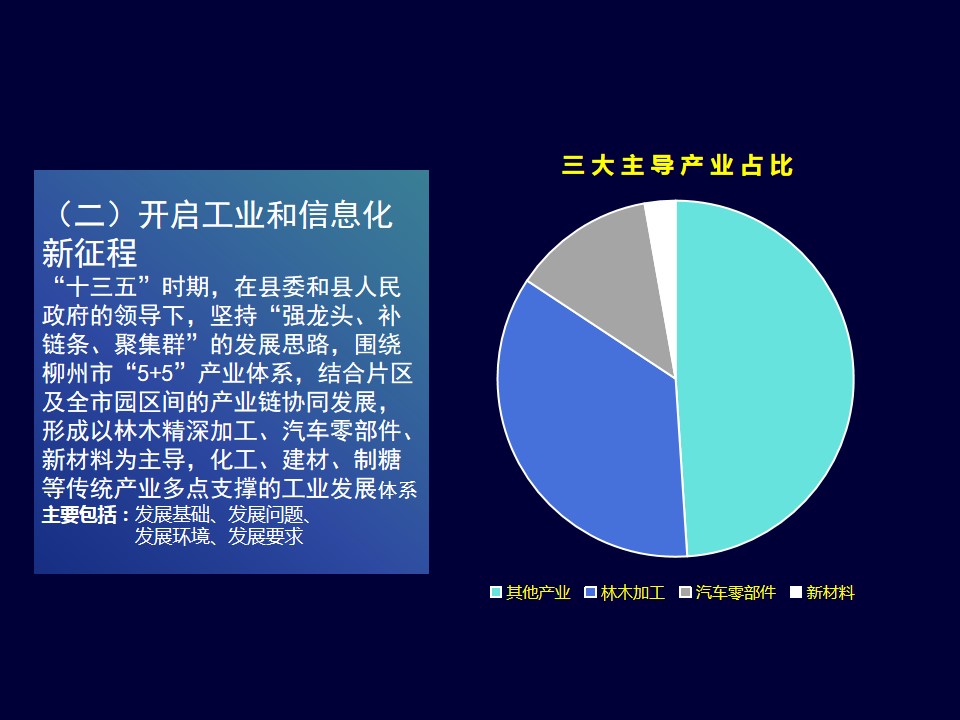 （二）开启工业和信息化新征程

“十三五”时期，在县委和县人民政府的领导下，坚持“强龙头、补链条、聚集群”的发展思路，围绕柳州市“5+5”产业体系，结合片区及全市园区间的产业链协同发展，形成以林木精深加工、汽车零部件、新材料为主导，化工、建材、制糖等传统产业多点支撑的工业发展体系

主要包括：发展基础、发展问题、发展环境、发展要求

三大主导产业占比

其他产业 林木加工 汽车零部件 新材料